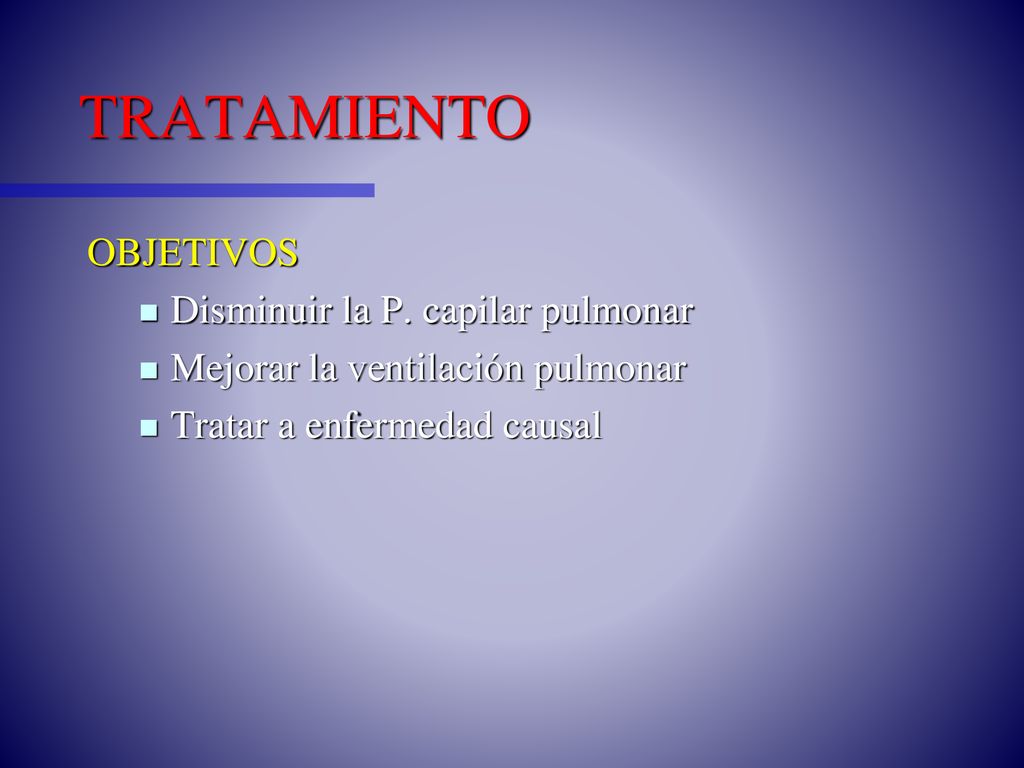 TRATAMIENTO

OBJETIVOS

- Disminuir la P. capilar pulmonar
- Mejorar la ventilación pulmonar
- Tratar a enfermedad causal